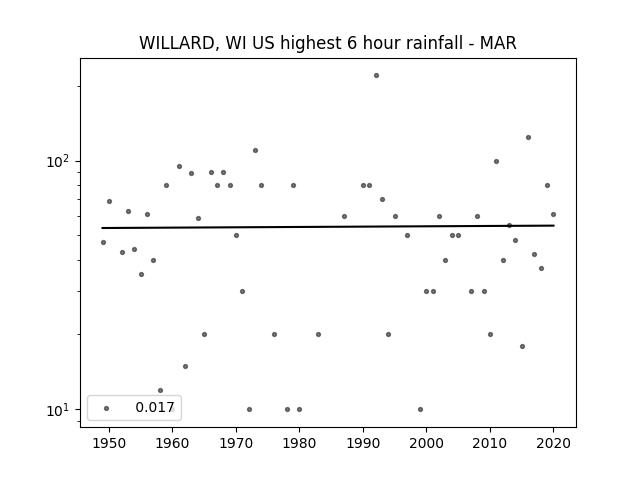 WILLARD, WI US highest 6 hour rainfall - MAR

$10^2$

$10^1$

0.017

1950 1960 1970 1980 1990 2000 2010 2020